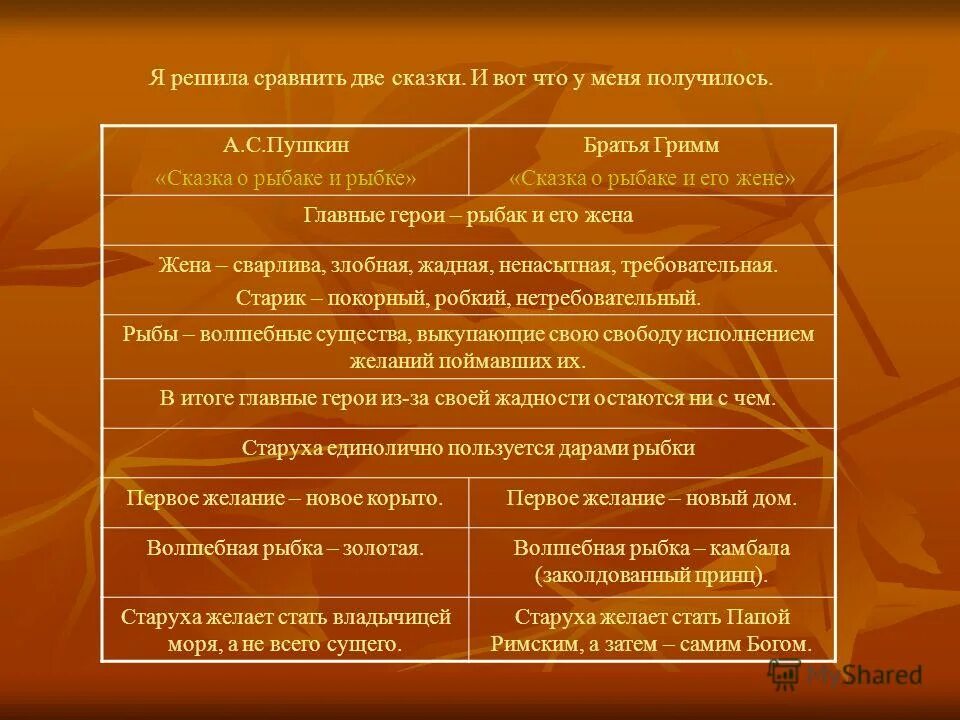 Я решила сравнить две сказки. И вот что у меня получилось.

| А.С.Пушкин «Сказка о рыбаке и рыбке» | Братья Гримм «Сказка о рыбаке и его жене» |
|---|---|
| Главные герои – рыбак и его жена | |
| Жена – сварлива, злобная, жадная, ненасытная, требовательная. Старик – покорный, робкий, нетребовательный. | |
| Рыбы – волшебные существа, выкупающие свою свободу исполнением желаний поймавших их. | |
| В итоге главные герои из-за своей жадности остаются ни с чем. | |
| Старуха единолично пользуется дарами рыбки | |
| Первое желание – новое корыто. | Первое желание – новый дом. |
| Волшебная рыбка – золотая. | Волшебная рыбка – камбала (заколдованный принц). |
| Старуха желает стать владычицей моря, а не всего сущего. | Старуха желает стать Папой Римским, а затем – самим Богом. |

MyShared